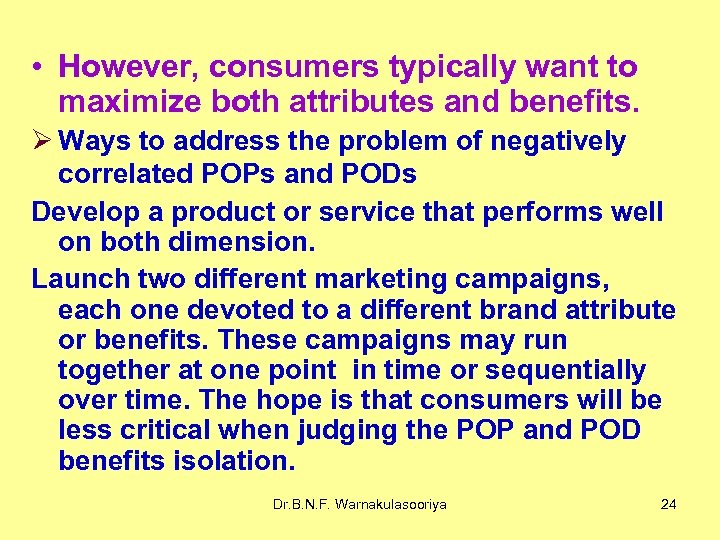 • However, consumers typically want to maximize both attributes and benefits.

➢ Ways to address the problem of negatively correlated POPs and PODs

Develop a product or service that performs well on both dimension.

Launch two different marketing campaigns, each one devoted to a different brand attribute or benefits. These campaigns may run together at one point in time or sequentially over time. The hope is that consumers will be less critical when judging the POP and POD benefits isolation.

Dr.B.N.F. Warnakulasooriya

24